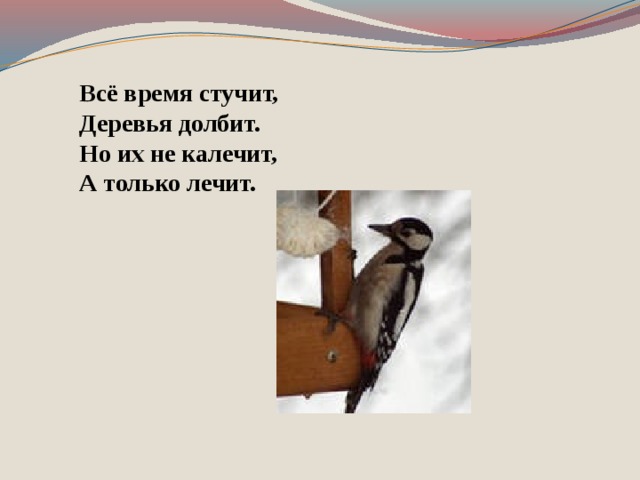 Всё время стучит,
Деревья долбит.
Но их не калечит,
А только лечит.